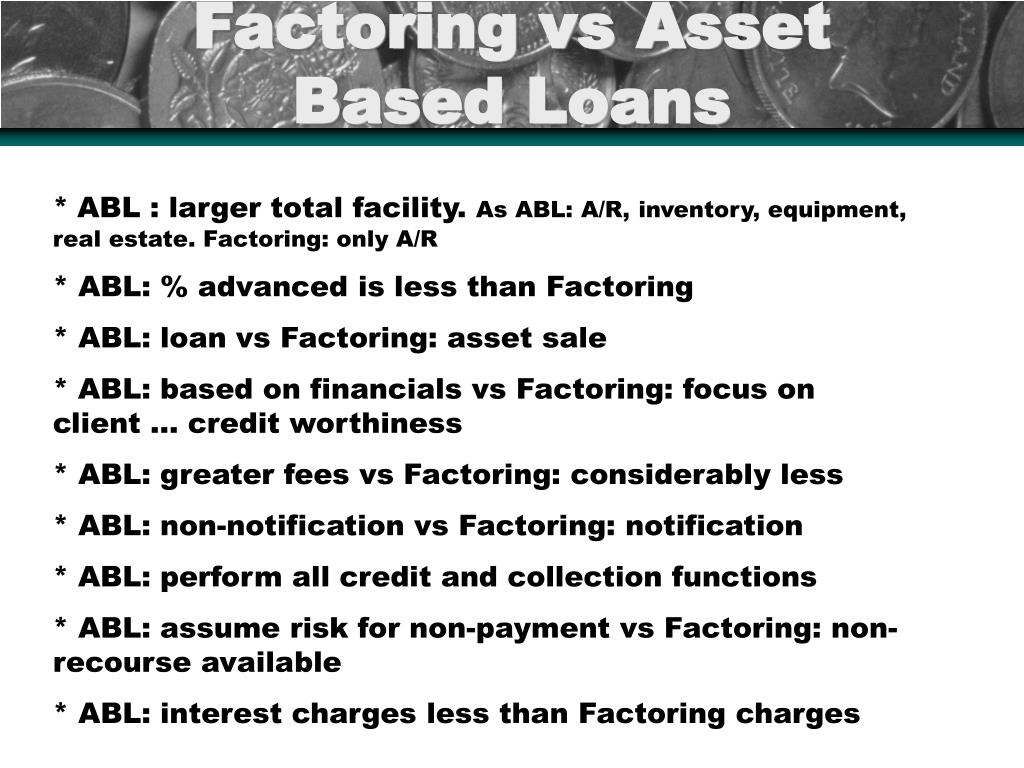 Factoring vs Asset Based Loans

* ABL : larger total facility. As ABL: A/R, inventory, equipment, real estate. Factoring: only A/R

* ABL: % advanced is less than Factoring

* ABL: loan vs Factoring: asset sale

* ABL: based on financials vs Factoring: focus on client … credit worthiness

* ABL: greater fees vs Factoring: considerably less

* ABL: non-notification vs Factoring: notification

* ABL: perform all credit and collection functions

* ABL: assume risk for non-payment vs Factoring: non-recourse available

* ABL: interest charges less than Factoring charges